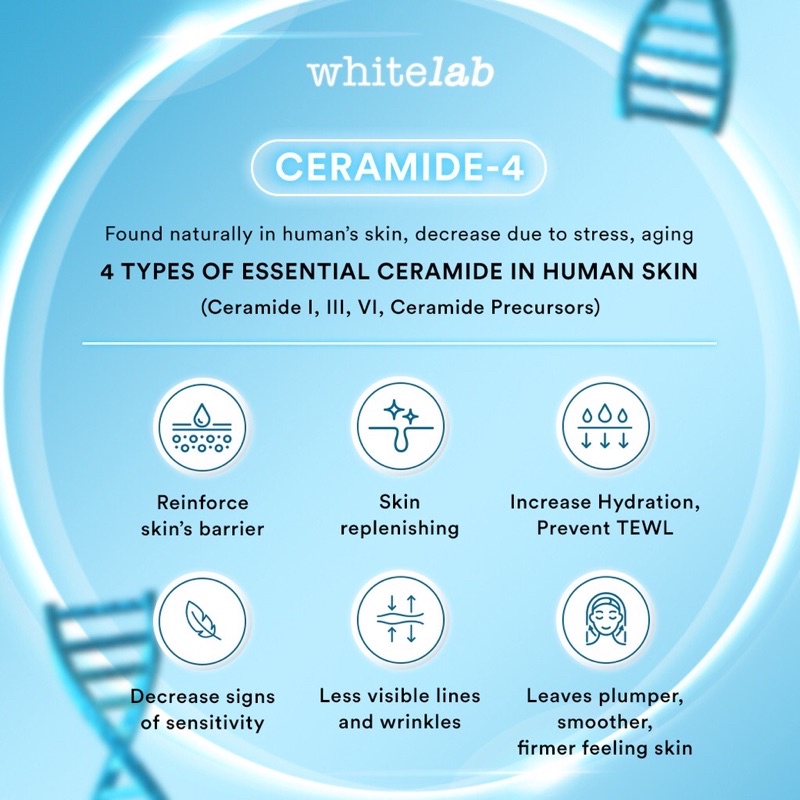 whitelab

CERAMIDE-4

Found naturally in human's skin, decrease due to stress, aging

4 TYPES OF ESSENTIAL CERAMIDE IN HUMAN SKIN

(Ceramide I, III, VI, Ceramide Precursors)

Reinforce skin's barrier

Skin replenishing

Increase Hydration, Prevent TEWL

Decrease signs of sensitivity

Less visible lines and wrinkles

Leaves plumper, smoother, firmer feeling skin